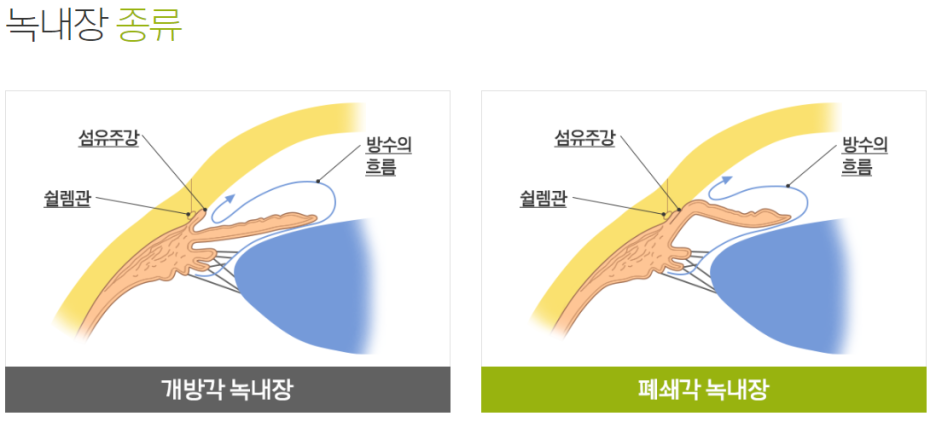 녹내장 종류

섬유주강
방수의 흐름
쉴렘관

개방각 녹내장

섬유주강
방수의 흐름
쉴렘관

폐쇄각 녹내장